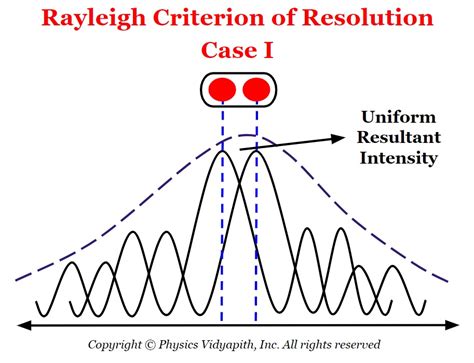 Rayleigh Criterion of Resolution
Case I

Uniform Resultant Intensity

Copyright © Physics Vidyapith, Inc. All rights reserved